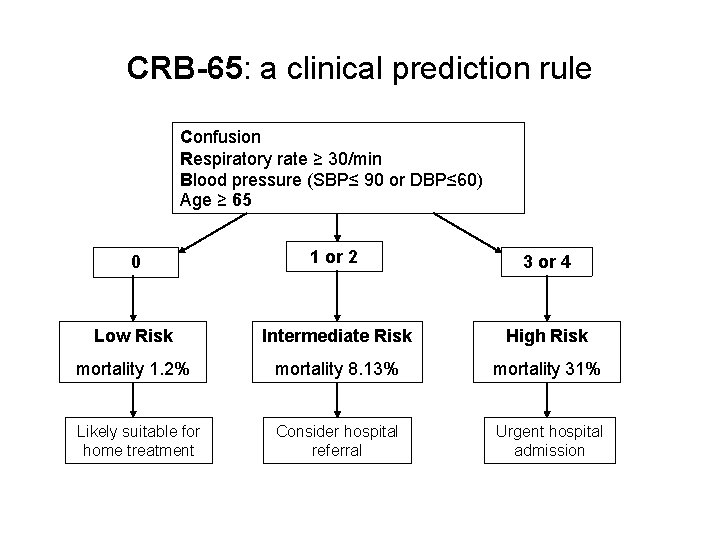 CRB-65: a clinical prediction rule

Confusion
Respiratory rate ≥ 30/min
Blood pressure (SBP≤ 90 or DBP≤60)
Age ≥ 65

0

1 or 2

3 or 4

Low Risk
mortality 1.2%

Intermediate Risk
mortality 8.13%

High Risk
mortality 31%

Likely suitable for home treatment

Consider hospital referral

Urgent hospital admission